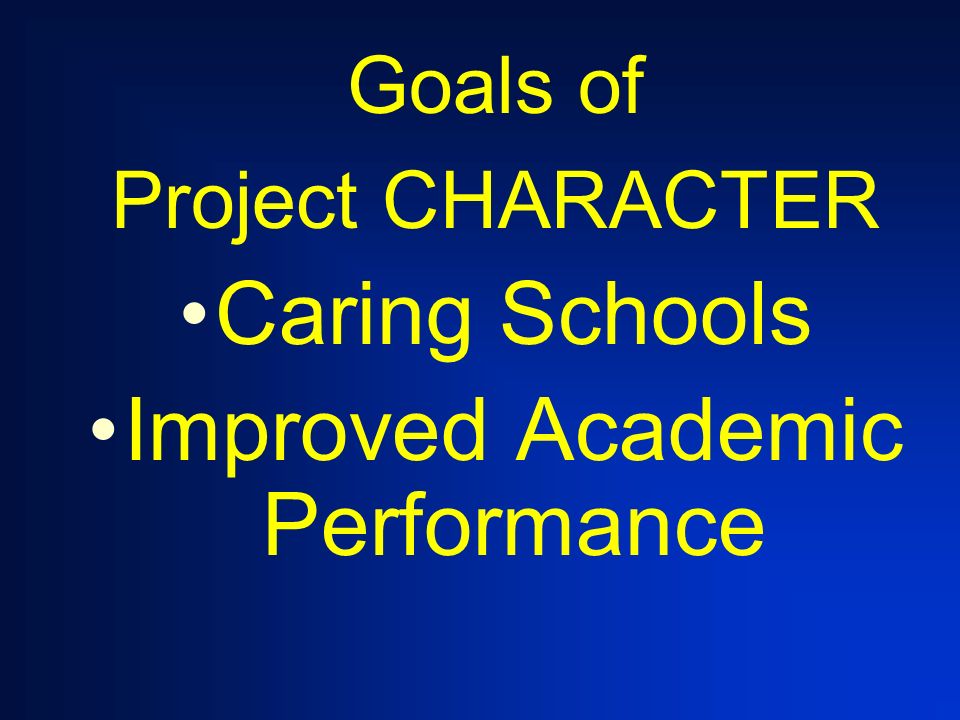 Goals of
Project CHARACTER

• Caring Schools
• Improved Academic Performance